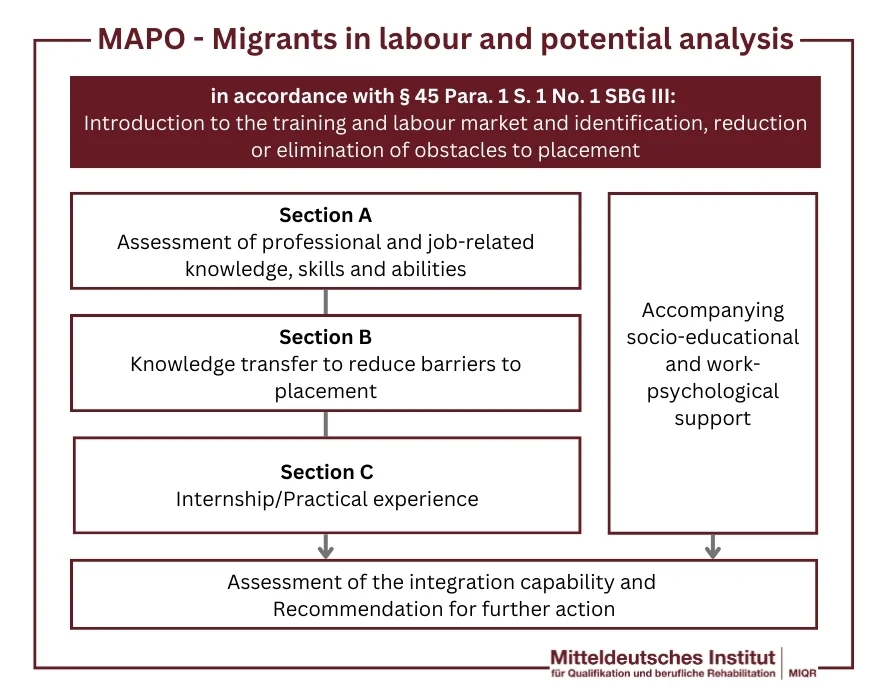 MAPO - Migrants in labour and potential analysis

in accordance with § 45 Para. 1 S. 1 No. 1 SBG III:
Introduction to the training and labour market and identification, reduction or elimination of obstacles to placement

Section A
Assessment of professional and job-related knowledge, skills and abilities

Section B
Knowledge transfer to reduce barriers to placement

Section C
Internship/Practical experience

Accompanying socio-educational and work-psychological support

Assessment of the integration capability and Recommendation for further action

Mitteldeutsches Institut
für Qualifikation und berufliche Rehabilitation | MIQR